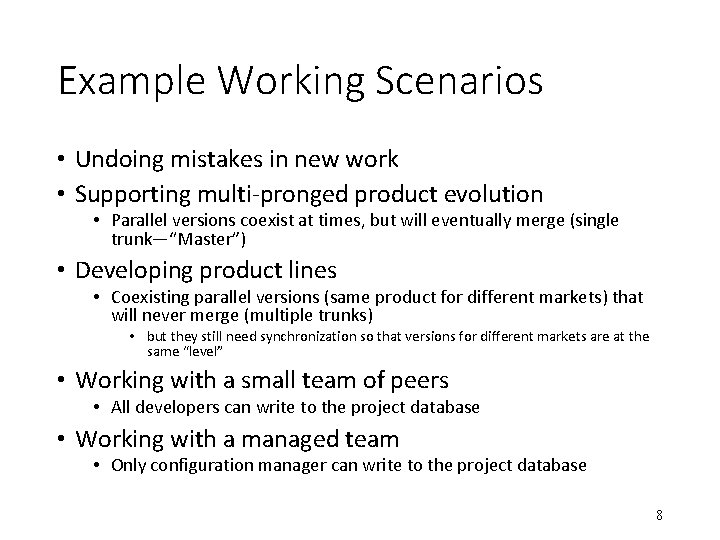 Example Working Scenarios

• Undoing mistakes in new work
• Supporting multi-pronged product evolution
  • Parallel versions coexist at times, but will eventually merge (single trunk—"Master")
• Developing product lines
  • Coexisting parallel versions (same product for different markets) that will never merge (multiple trunks)
    • but they still need synchronization so that versions for different markets are at the same "level"
• Working with a small team of peers
  • All developers can write to the project database
• Working with a managed team
  • Only configuration manager can write to the project database

8